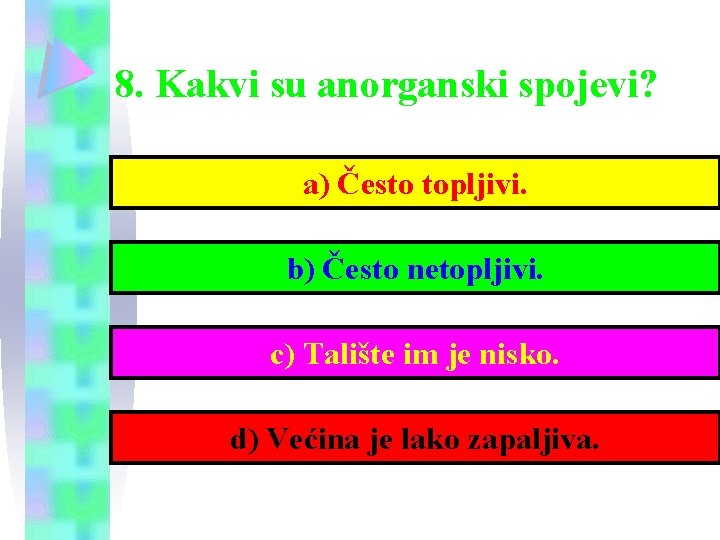 8. Kakvi su anorganski spojevi?

a) Često topljivi.

b) Često netopljivi.

c) Talište im je nisko.

d) Većina je lako zapaljiva.